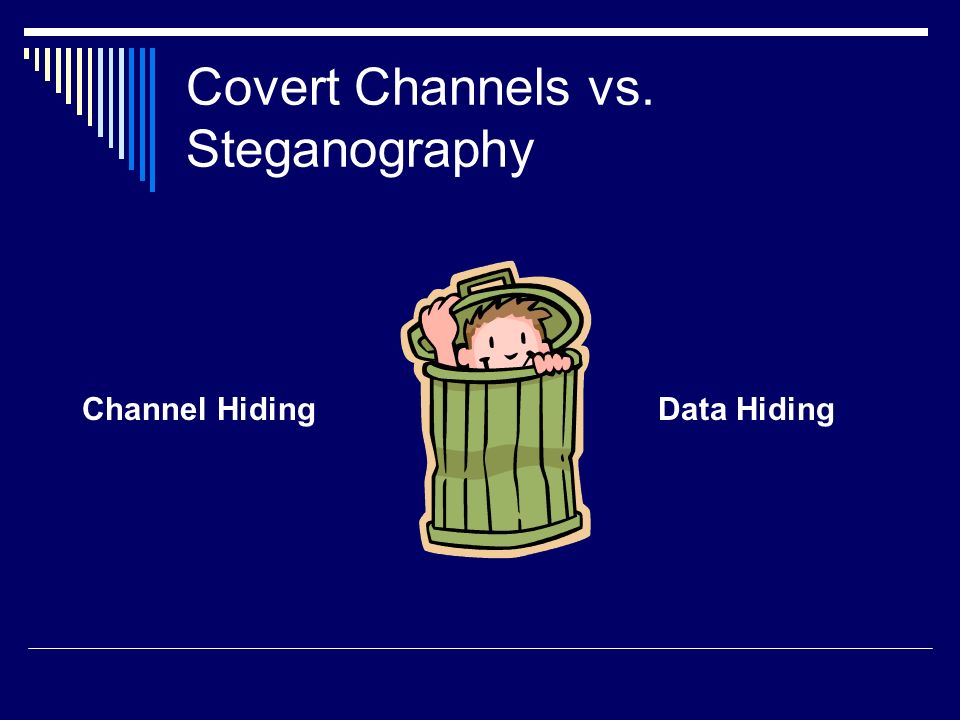 Covert Channels vs. Steganography

Channel Hiding

Data Hiding